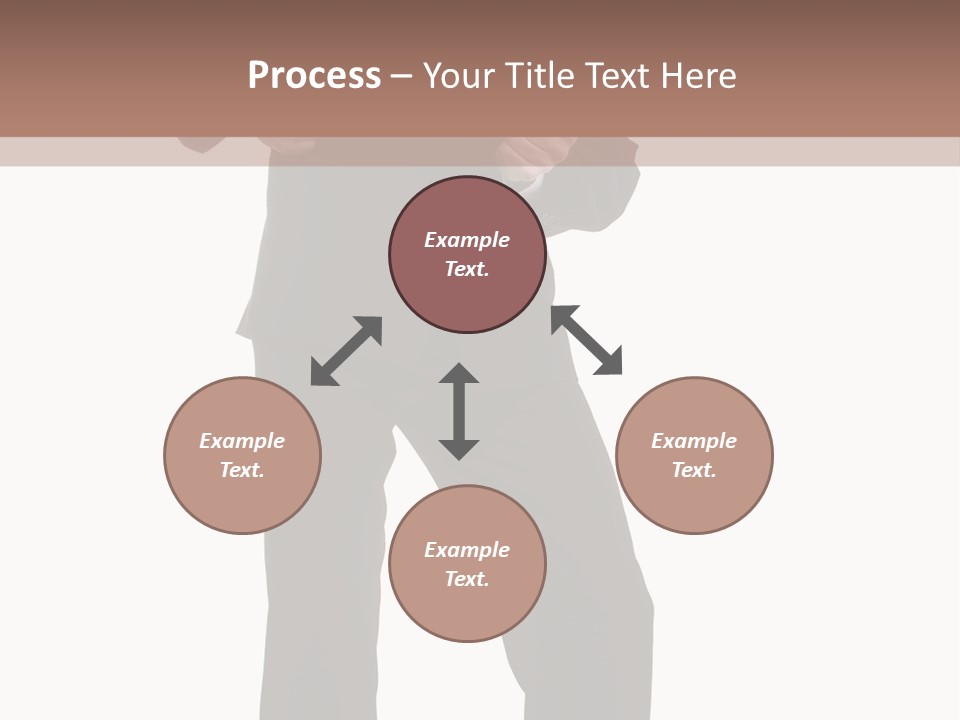 Process – Your Title Text Here

Example Text.

Example Text.

Example Text.

Example Text.